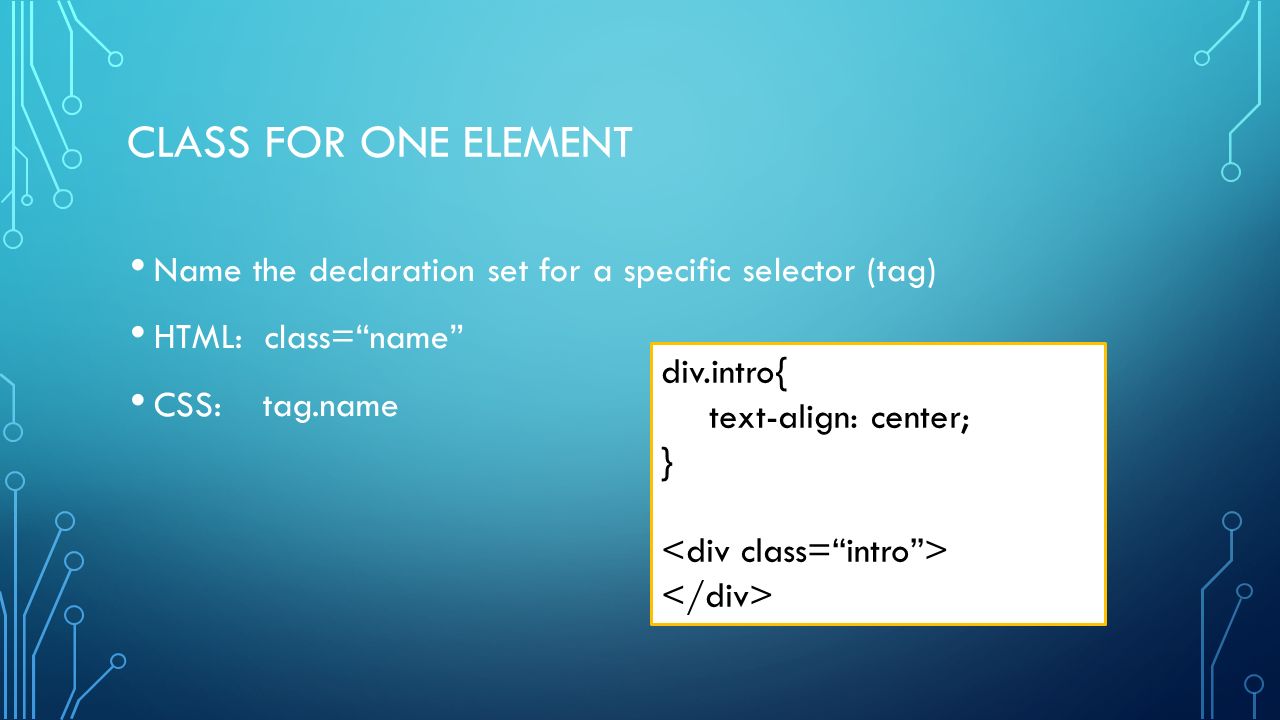 CLASS FOR ONE ELEMENT

• Name the declaration set for a specific selector (tag)

• HTML: class=“name”

• CSS: tag.name

div.intro{
text-align: center;
}

<div class=“intro”>
</div>